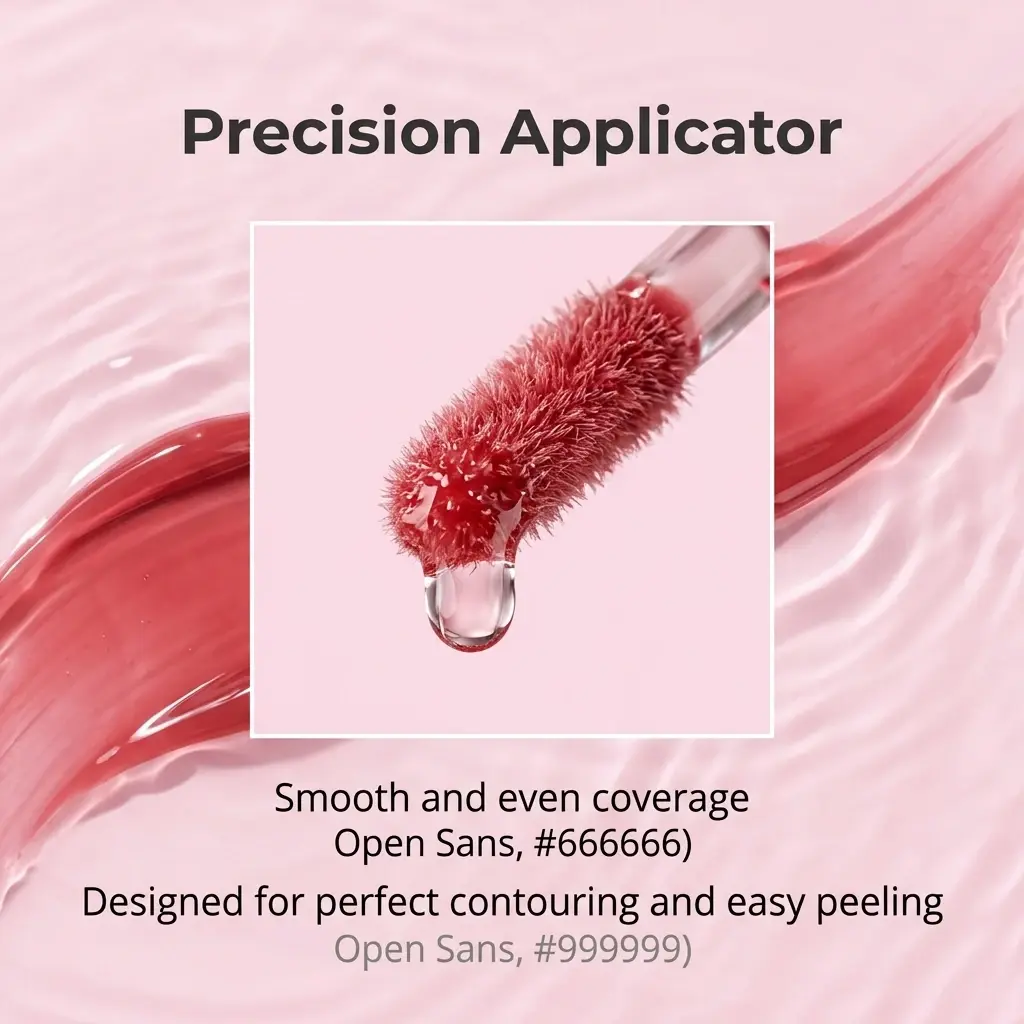 Precision Applicator

Smooth and even coverage
Open Sans, #666666)

Designed for perfect contouring and easy peeling
Open Sans, #999999)